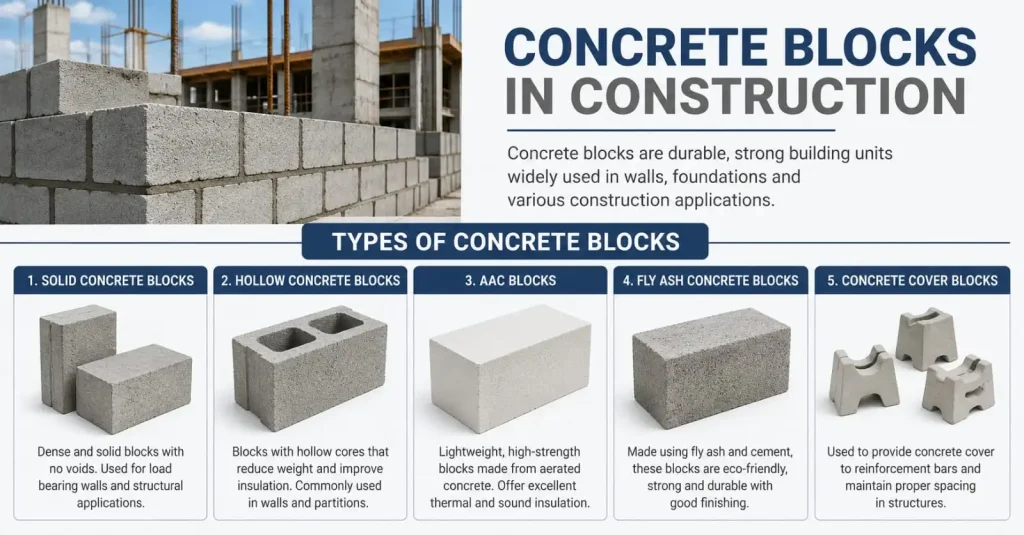 CONCRETE BLOCKS IN CONSTRUCTION

Concrete blocks are durable, strong building units widely used in walls, foundations and various construction applications.

TYPES OF CONCRETE BLOCKS

1. SOLID CONCRETE BLOCKS

Dense and solid blocks with no voids. Used for load bearing walls and structural applications.

2. HOLLOW CONCRETE BLOCKS

Blocks with hollow cores that reduce weight and improve insulation. Commonly used in walls and partitions.

3. AAC BLOCKS

Lightweight, high-strength blocks made from aerated concrete. Offer excellent thermal and sound insulation.

4. FLY ASH CONCRETE BLOCKS

Made using fly ash and cement, these blocks are eco-friendly, strong and durable with good finishing.

5. CONCRETE COVER BLOCKS

Used to provide concrete cover to reinforcement bars and maintain proper spacing in structures.